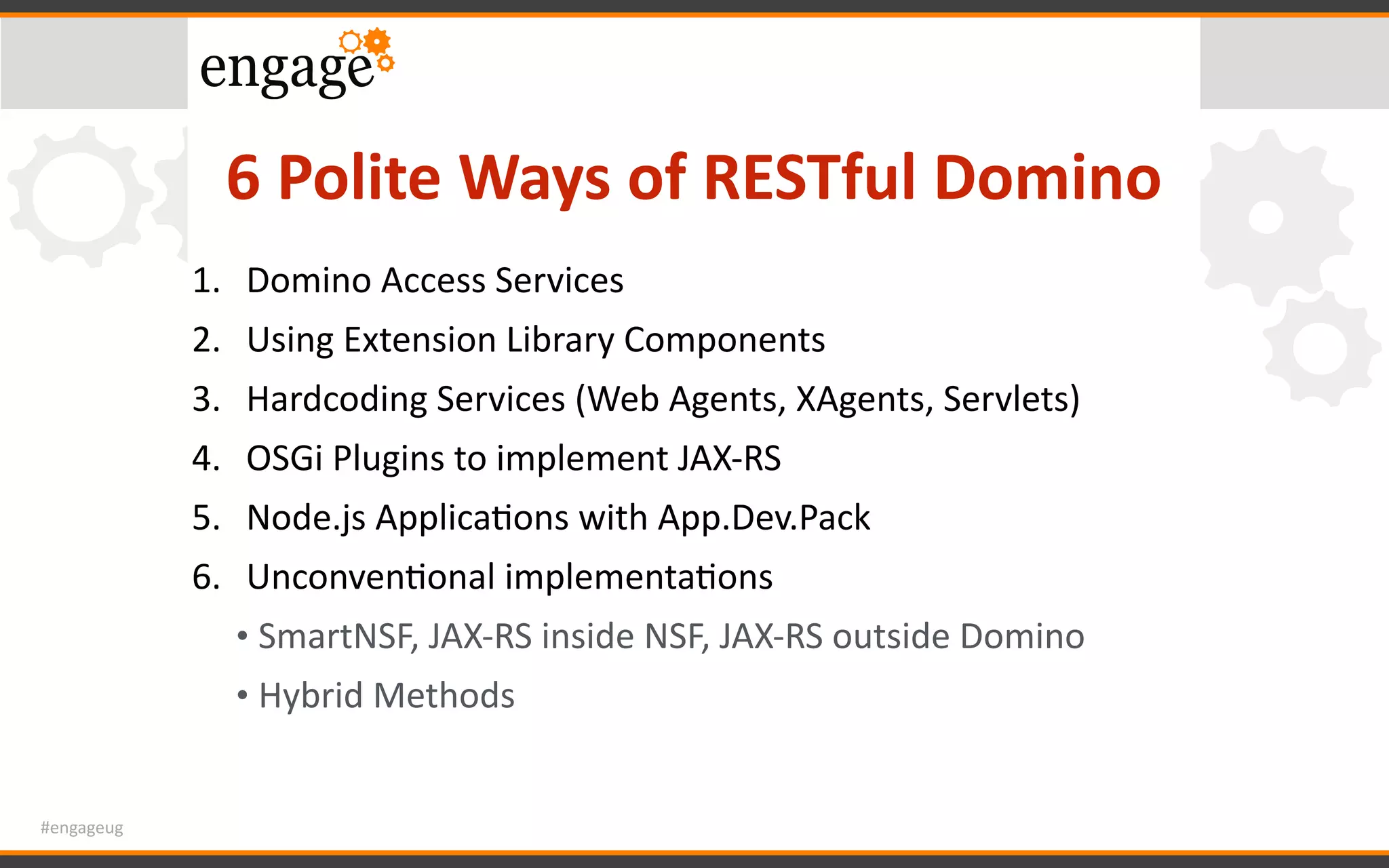 engage

6 Polite Ways of RESTful Domino

1. Domino Access Services
2. Using Extension Library Components
3. Hardcoding Services (Web Agents, XAgents, Servlets)
4. OSGi Plugins to implement JAX-RS
5. Node.js Applications with App.Dev.Pack
6. Unconventional implementations
 • SmartNSF, JAX-RS inside NSF, JAX-RS outside Domino
 • Hybrid Methods

#engageug